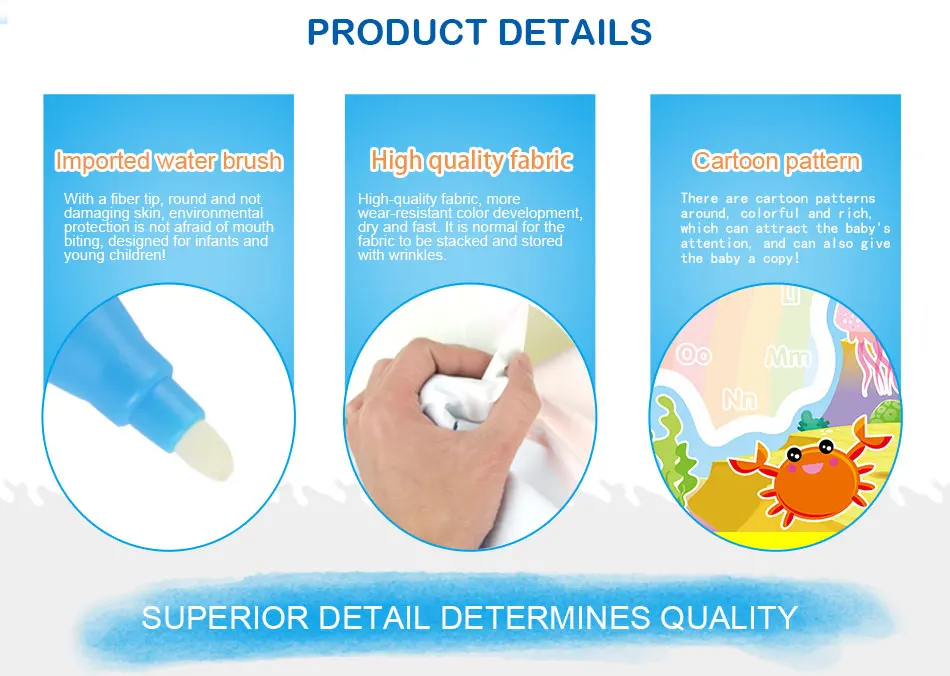 PRODUCT DETAILS

Imported water brush

With a fiber tip, round and not damaging skin, environmental protection is not afraid of mouth biting, designed for infants and young children!

High quality fabric

High-quality fabric, more wear-resistant color development, dry and fast. It is normal for the fabric to be stacked and stored with wrinkles.

Cartoon pattern

There are cartoon patterns around, colorful and rich, which can attract the baby's attention, and can also give the baby a copy!

Ll

Oo

Mm

Nn

SUPERIOR DETAIL DETERMINES QUALITY